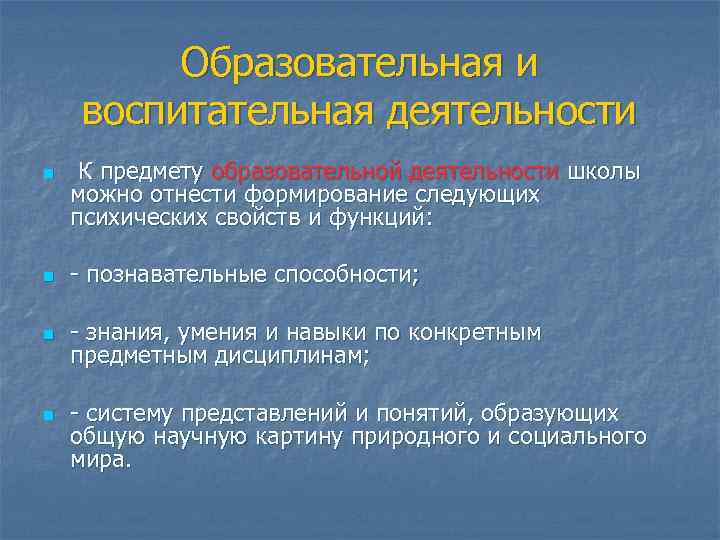 Образовательная и воспитательная деятельности

К предмету образовательной деятельности школы можно отнести формирование следующих психических свойств и функций:

- познавательные способности;

- знания, умения и навыки по конкретным предметным дисциплинам;

- систему представлений и понятий, образующих общую научную картину природного и социального мира.